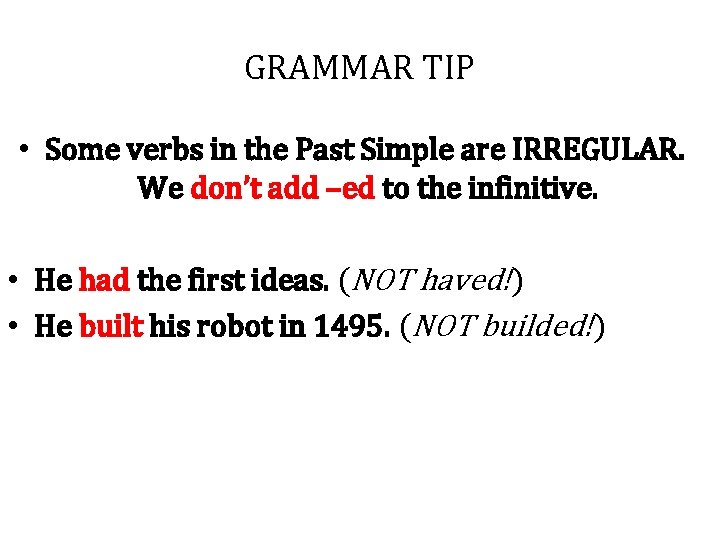 GRAMMAR TIP

• Some verbs in the Past Simple are IRREGULAR. We don't add –ed to the infinitive.

• He had the first ideas. (NOT haved!)
• He built his robot in 1495. (NOT builded!)